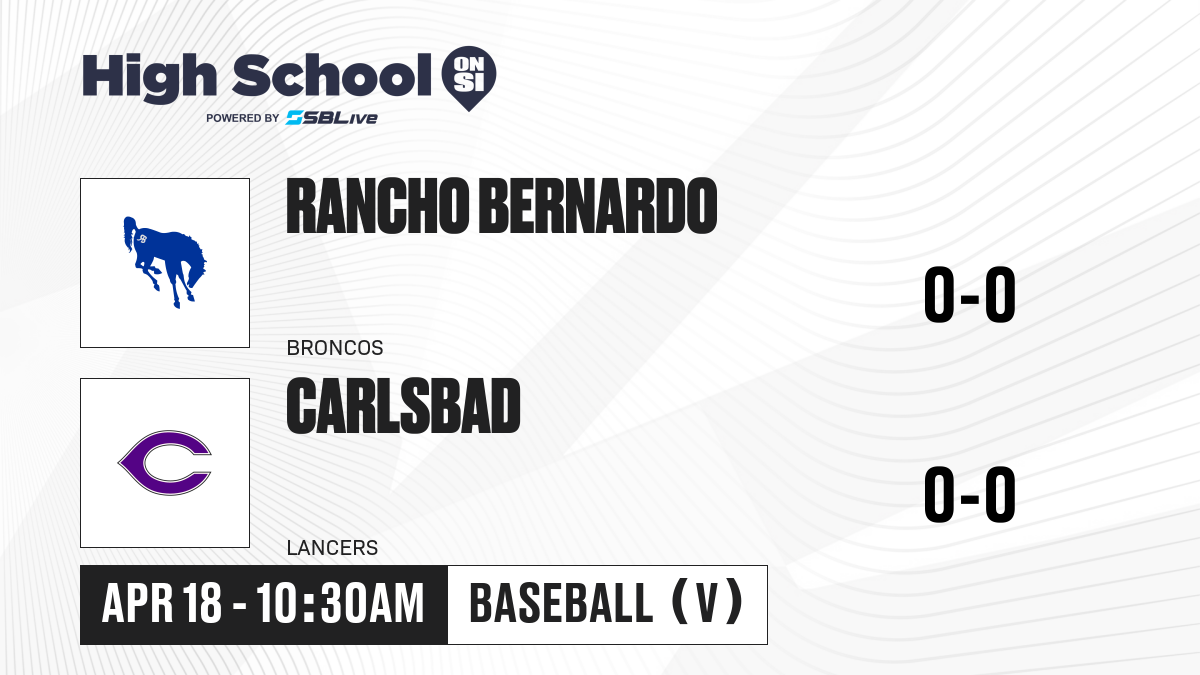 High School ON SI
POWERED BY SBLive

RANCHO BERNARDO
BRONCOS
0-0

CARLSBAD
LANCERS
0-0

APR 18 - 10:30AM
BASEBALL (V)